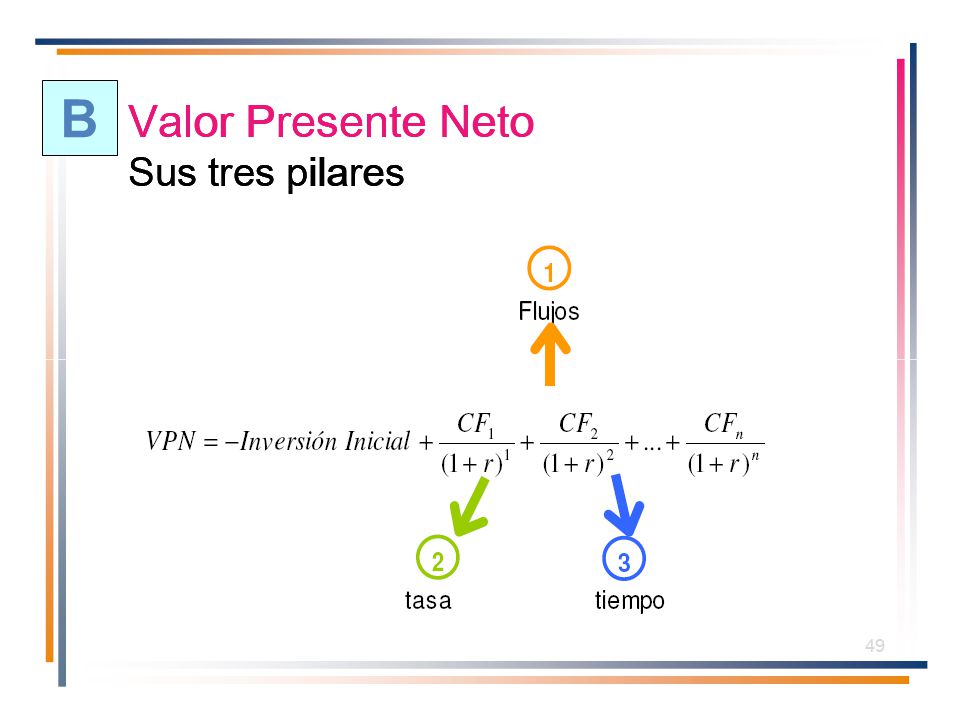 B Valor Presente Neto
Sus tres pilares

1
Flujos

$VPN = -Inversión\ Inicial + \frac{CF_1}{(1+r)^1} + \frac{CF_2}{(1+r)^2} + ... + \frac{CF_n}{(1+r)^n}$

2
tasa

3
tiempo

49